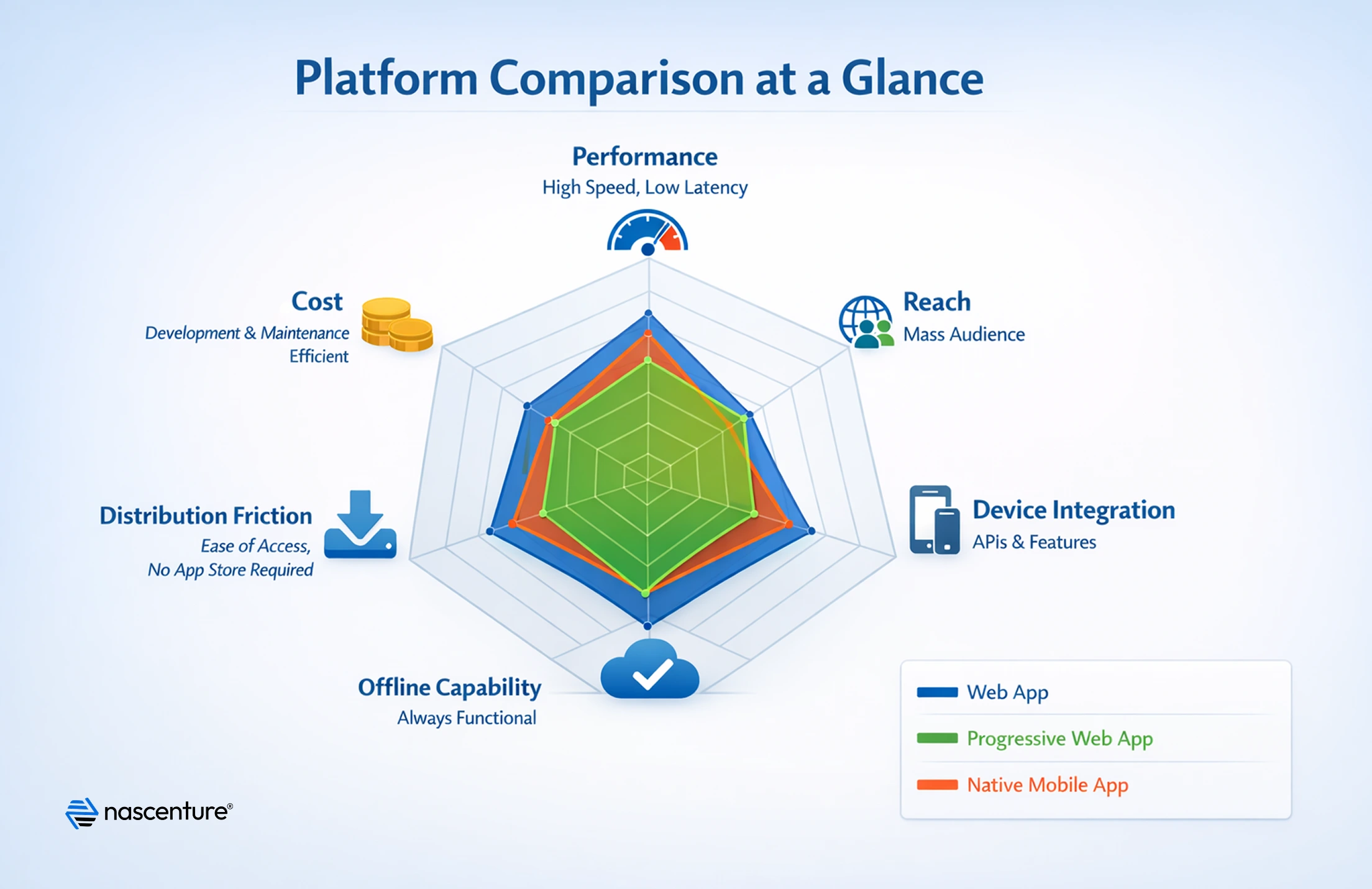 Platform Comparison at a Glance

Performance
High Speed, Low Latency

Cost
Development & Maintenance Efficient

Reach
Mass Audience

Distribution Friction
Ease of Access, No App Store Required

Device Integration
APIs & Features

Offline Capability
Always Functional

Web App
Progressive Web App
Native Mobile App

nascenture®